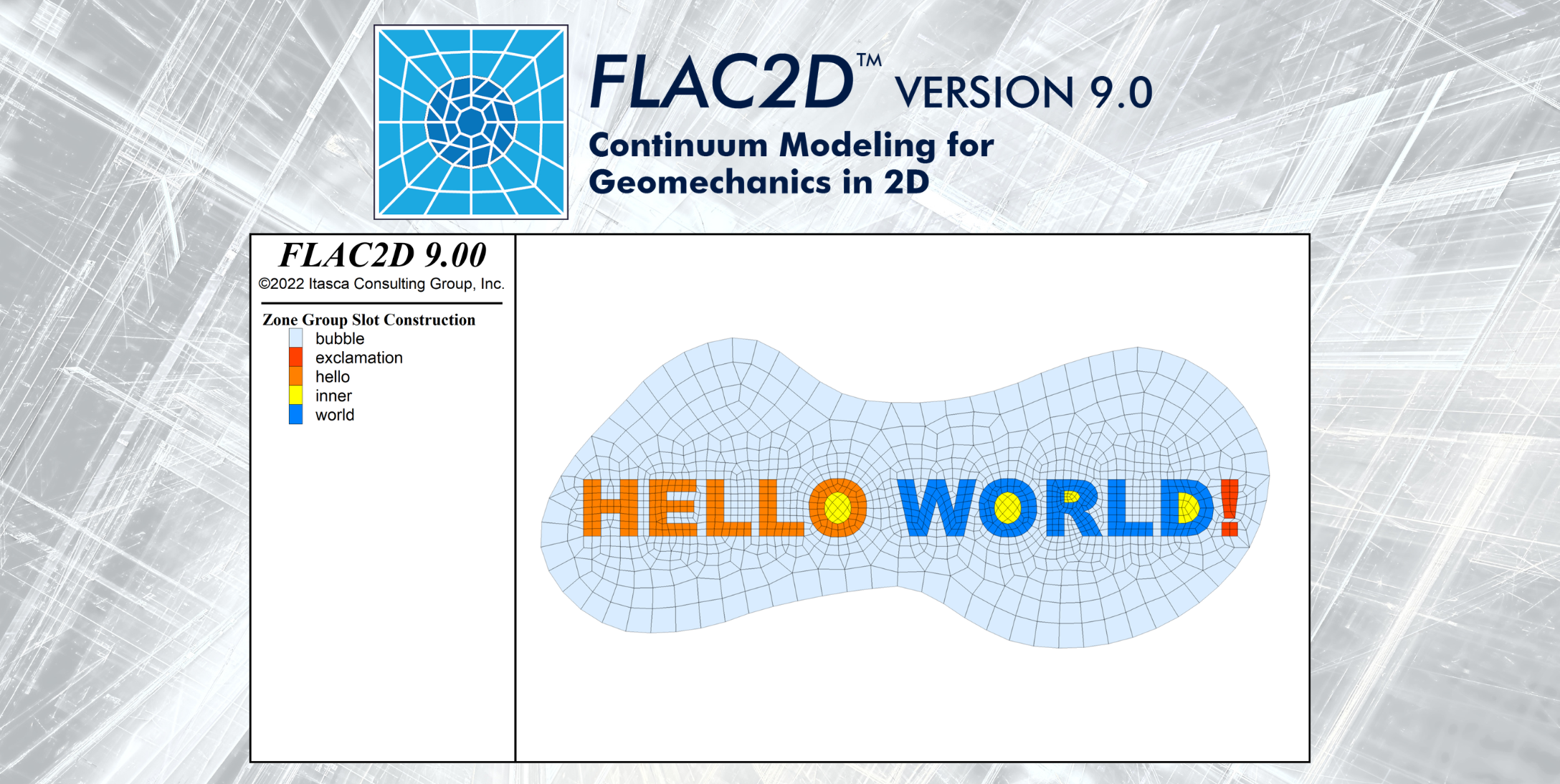 FLAC2D™ VERSION 9.0

Continuum Modeling for Geomechanics in 2D

FLAC2D 9.00

©2022 Itasca Consulting Group, Inc.

Zone Group Slot Construction
bubble
exclamation
hello
inner
world

HELLO WORLD!